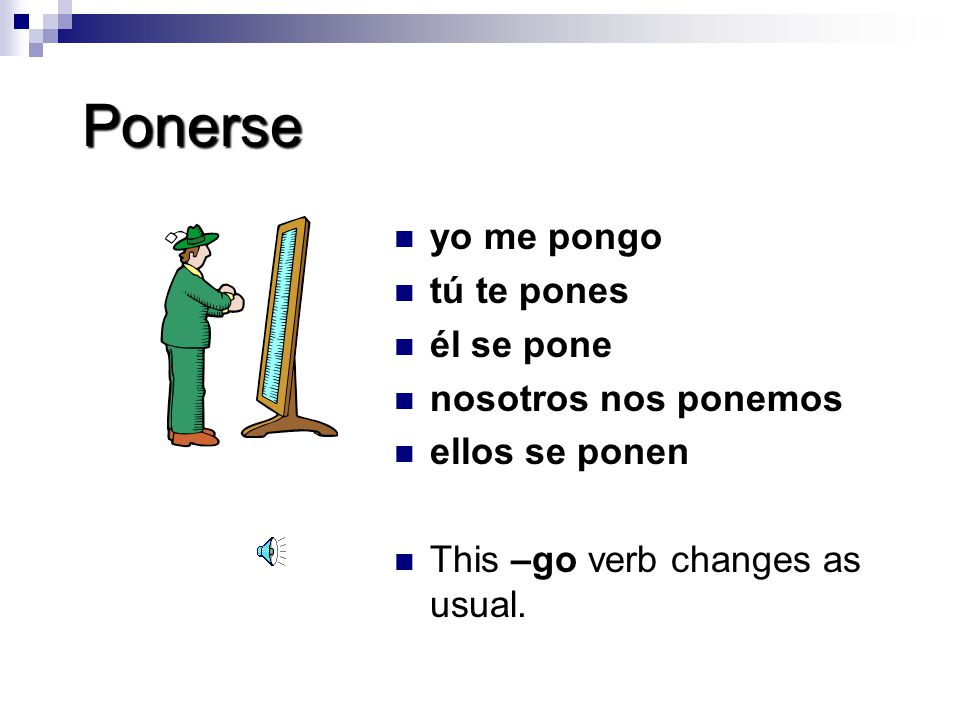 Ponerse

- yo me pongo
- tú te pones
- él se pone
- nosotros nos ponemos
- ellos se ponen

- This –go verb changes as usual.